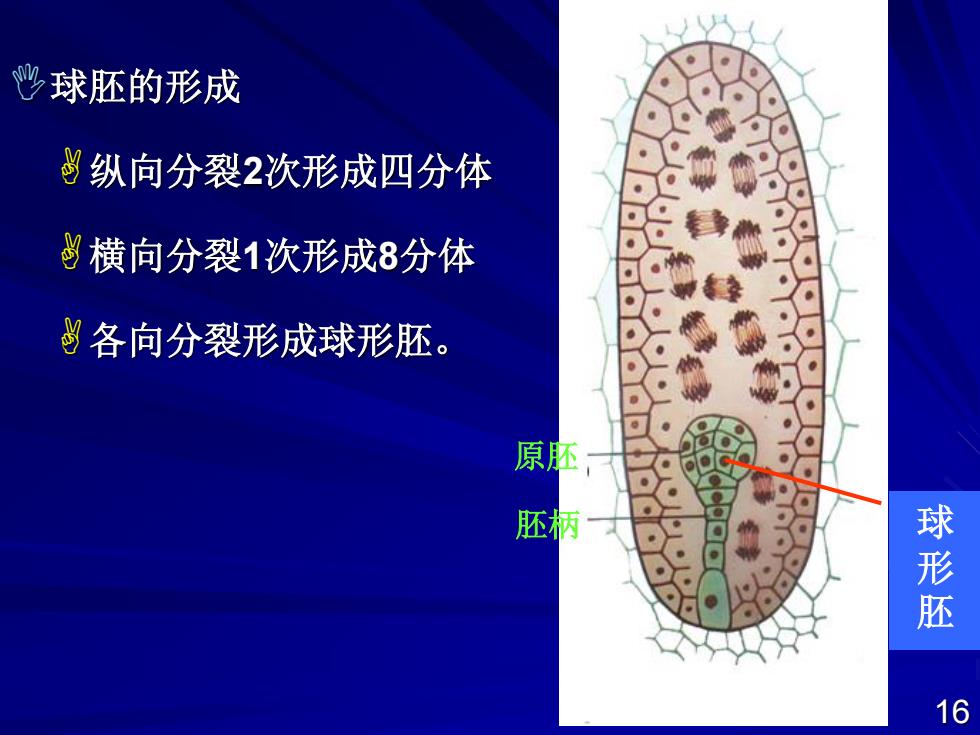 球胚的形成

纵向分裂2次形成四分体

横向分裂1次形成8分体

各向分裂形成球形胚。

原胚

胚柄

球形胚

16